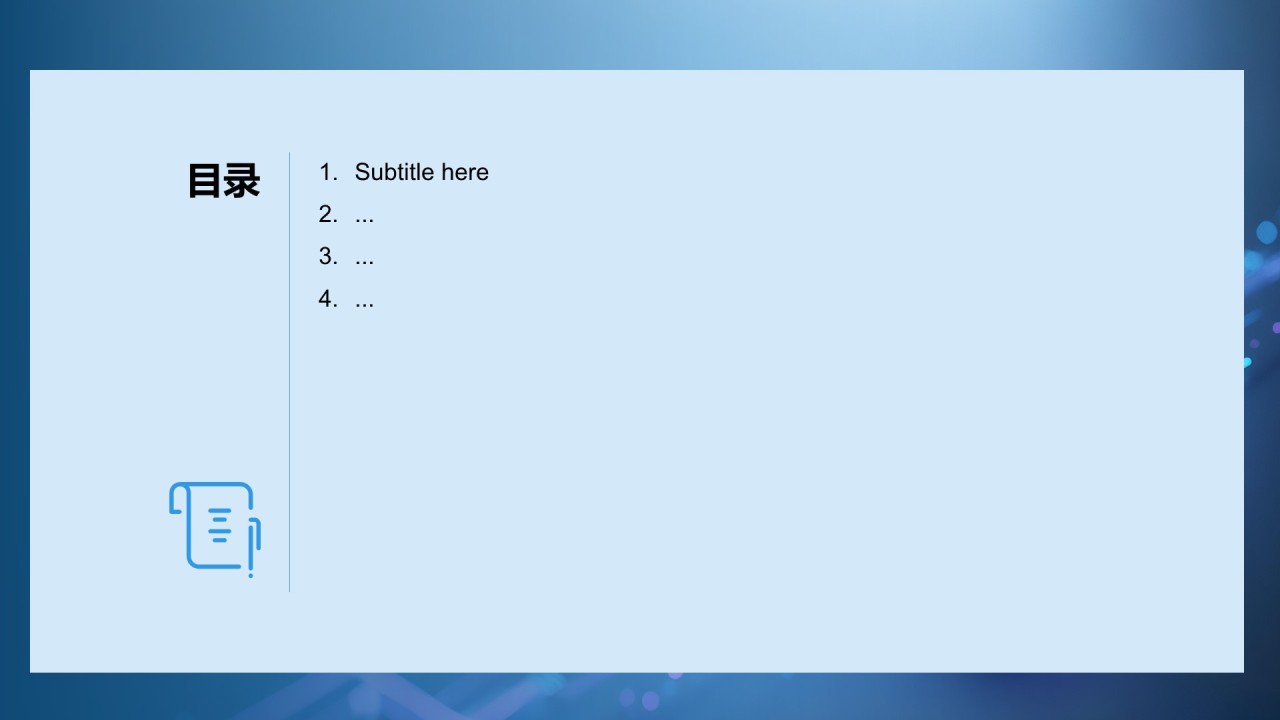 目录

1. Subtitle here
2. ...
3. ...
4. ...